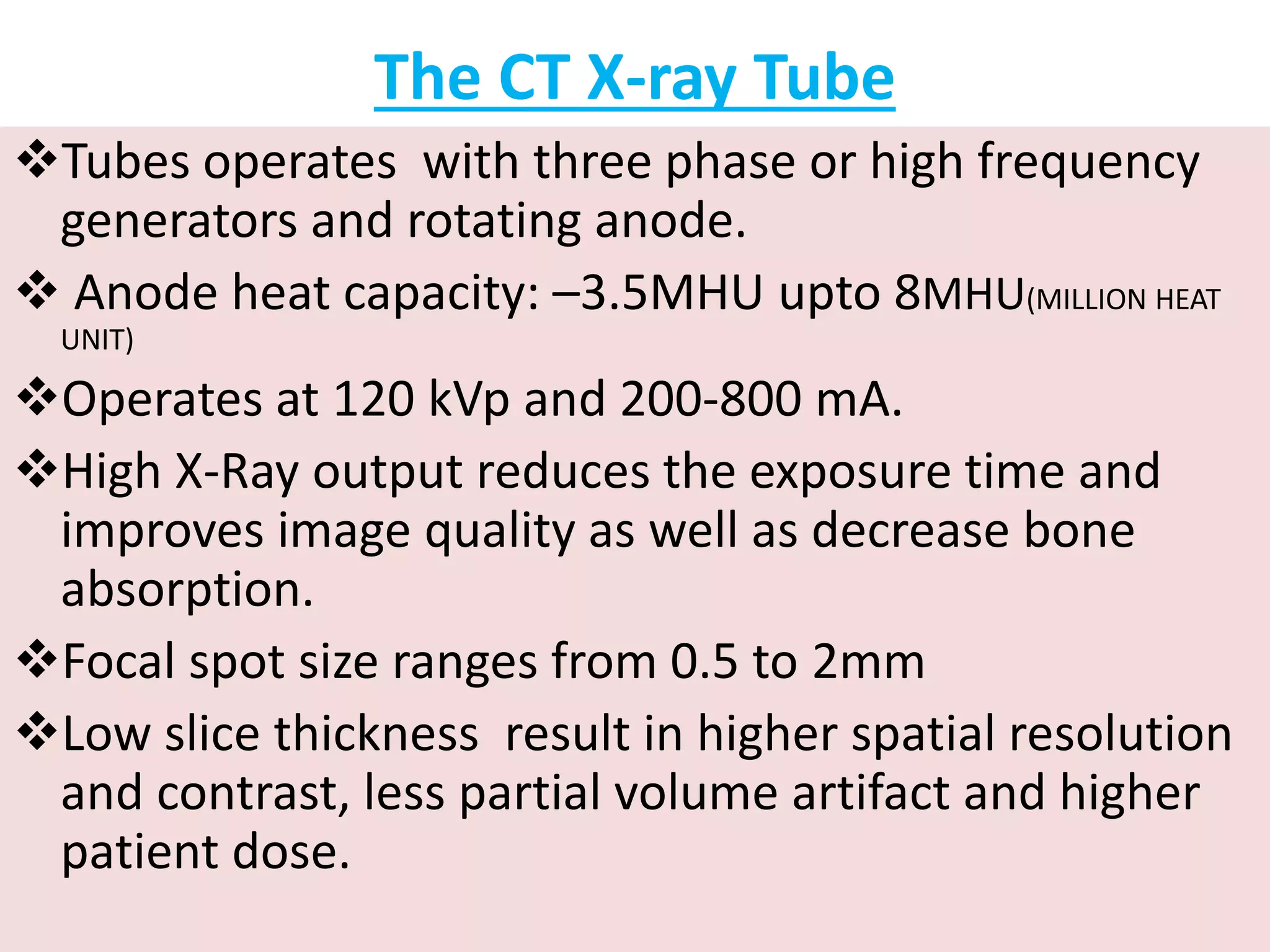 The CT X-ray Tube

❖Tubes operates with three phase or high frequency generators and rotating anode.

❖ Anode heat capacity: –3.5MHU upto 8MHU(MILLION HEAT UNIT)

❖Operates at 120 kVp and 200-800 mA.

❖High X-Ray output reduces the exposure time and improves image quality as well as decrease bone absorption.

❖Focal spot size ranges from 0.5 to 2mm

❖Low slice thickness result in higher spatial resolution and contrast, less partial volume artifact and higher patient dose.